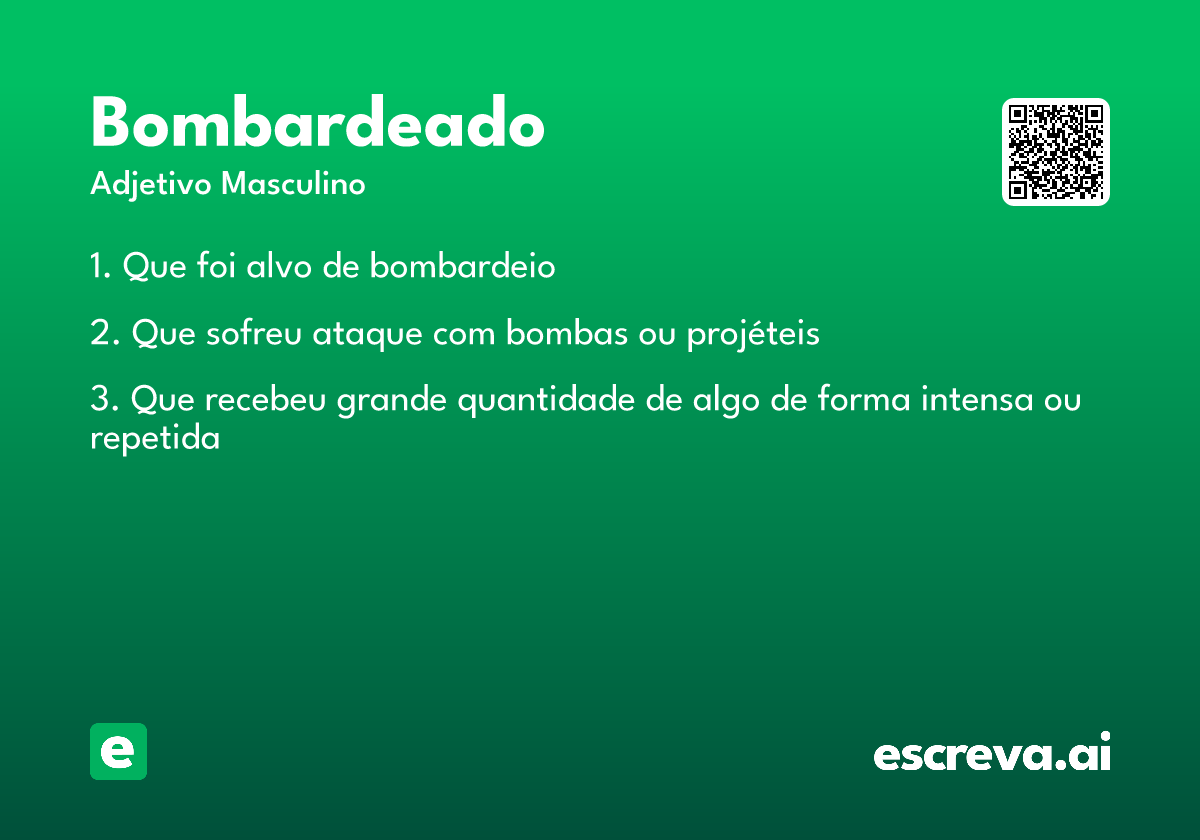 Bombardeado
Adjetivo Masculino

1. Que foi alvo de bombardeio

2. Que sofreu ataque com bombas ou projéteis

3. Que recebeu grande quantidade de algo de forma intensa ou repetida

e

escreva.ai